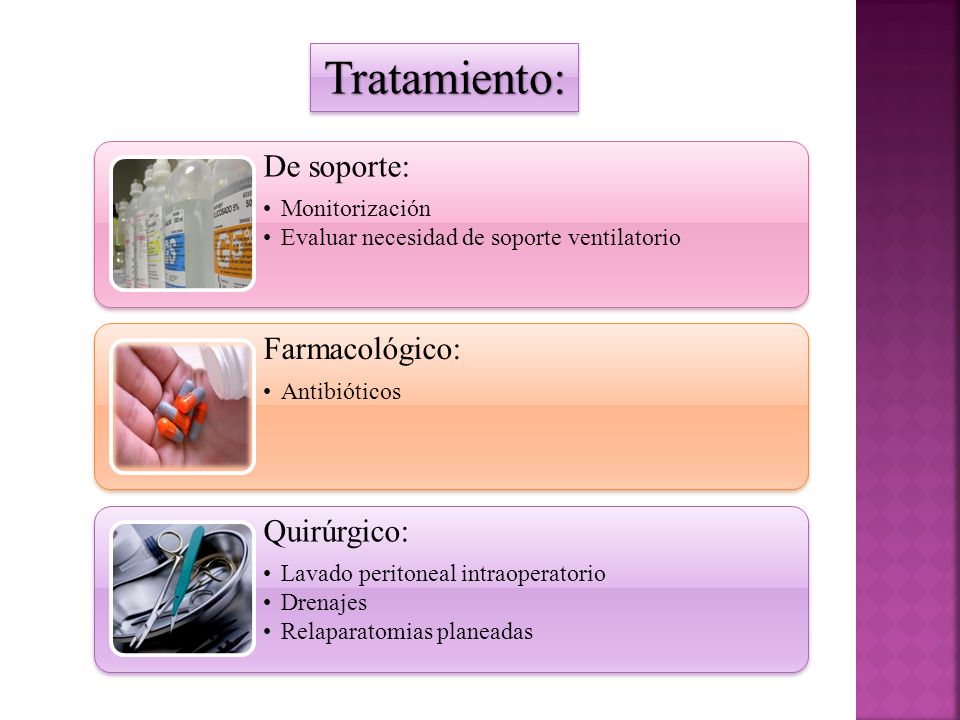 Tratamiento:

De soporte:
• Monitorización
• Evaluar necesidad de soporte ventilatorio

Farmacológico:
• Antibióticos

Quirúrgico:
• Lavado peritoneal intraoperatorio
• Drenajes
• Relaparatomias planeadas